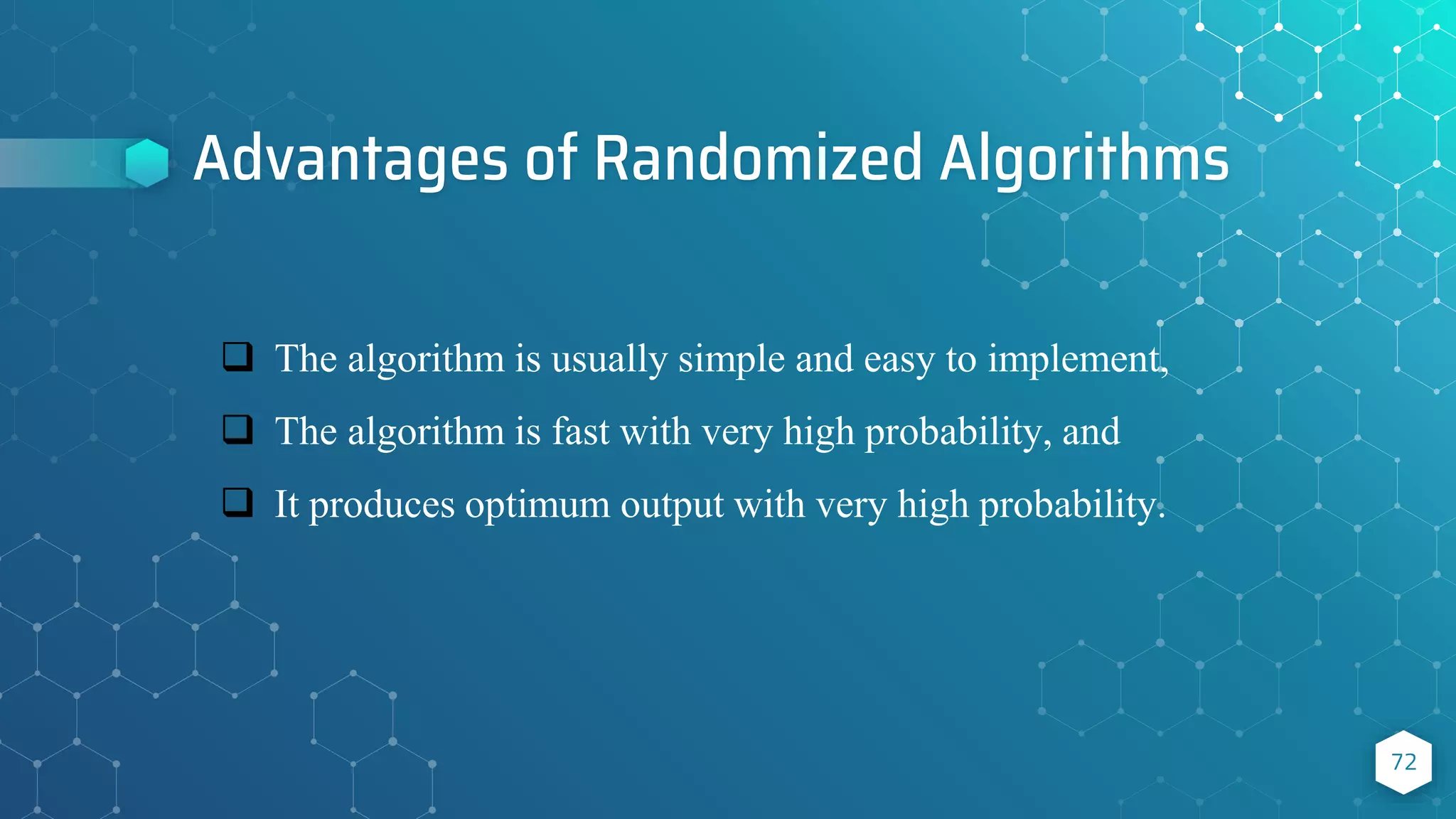 Advantages of Randomized Algorithms

❑ The algorithm is usually simple and easy to implement,

❑ The algorithm is fast with very high probability, and

❑ It produces optimum output with very high probability.

72